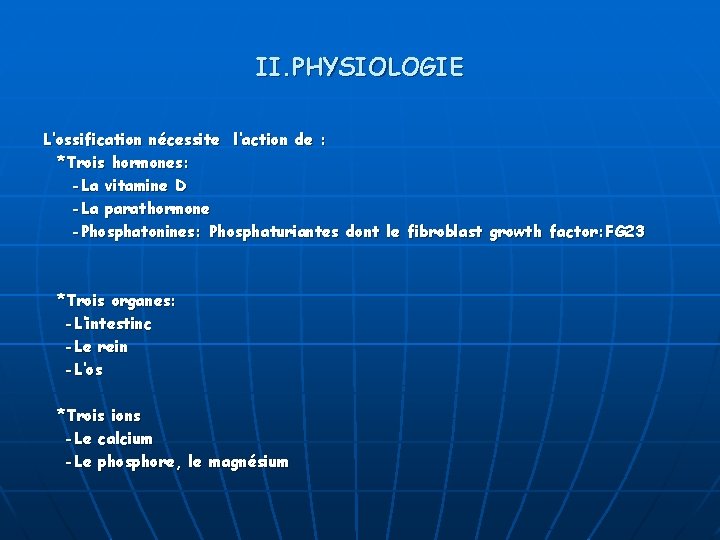 II.PHYSIOLOGIE

L'ossification nécessite l'action de :
*Trois hormones:
-La vitamine D
-La parathormone
-Phosphatonines: Phosphaturiantes dont le fibroblast growth factor:FG23

*Trois organes:
-L'intestinc
-Le rein
-L'os

*Trois ions
-Le calcium
-Le phosphore, le magnésium